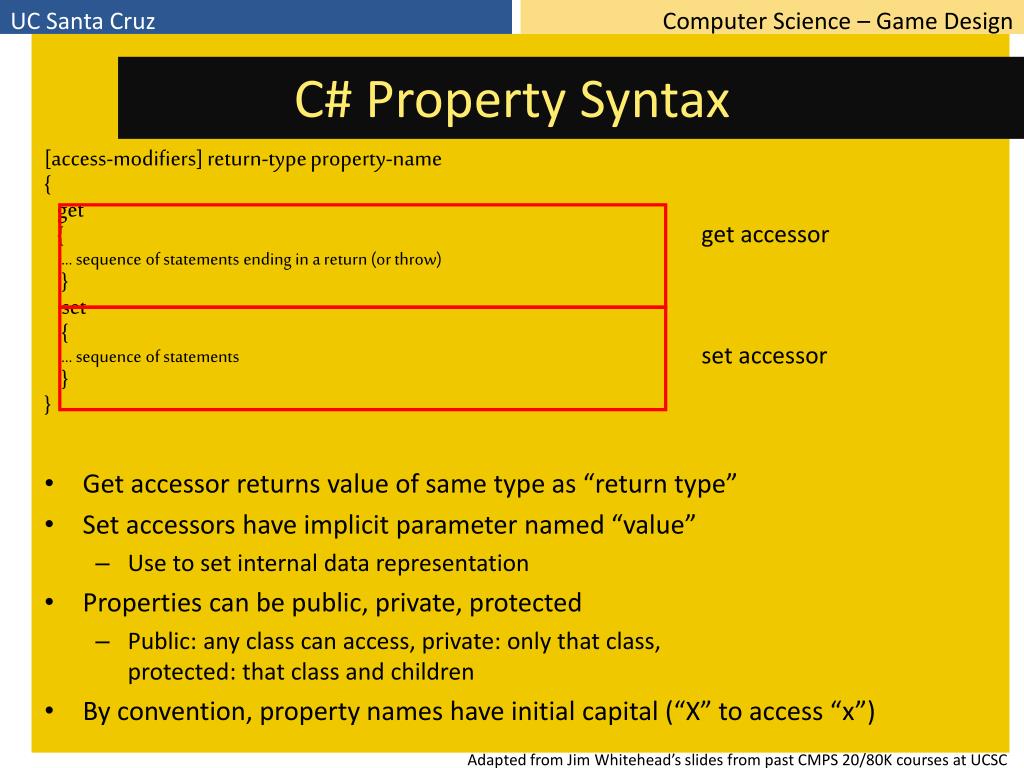 UC Santa Cruz

Computer Science – Game Design

C# Property Syntax

[access-modifiers] return-type property-name
{
get
{
... sequence of statements ending in a return (or throw)
}
set
{
... sequence of statements
}
}

get accessor

set accessor

• Get accessor returns value of same type as “return type”
• Set accessors have implicit parameter named “value”
– Use to set internal data representation
• Properties can be public, private, protected
– Public: any class can access, private: only that class, protected: that class and children
• By convention, property names have initial capital (“X” to access “x”)

Adapted from Jim Whitehead’s slides from past CMPS 20/80K courses at UCSC